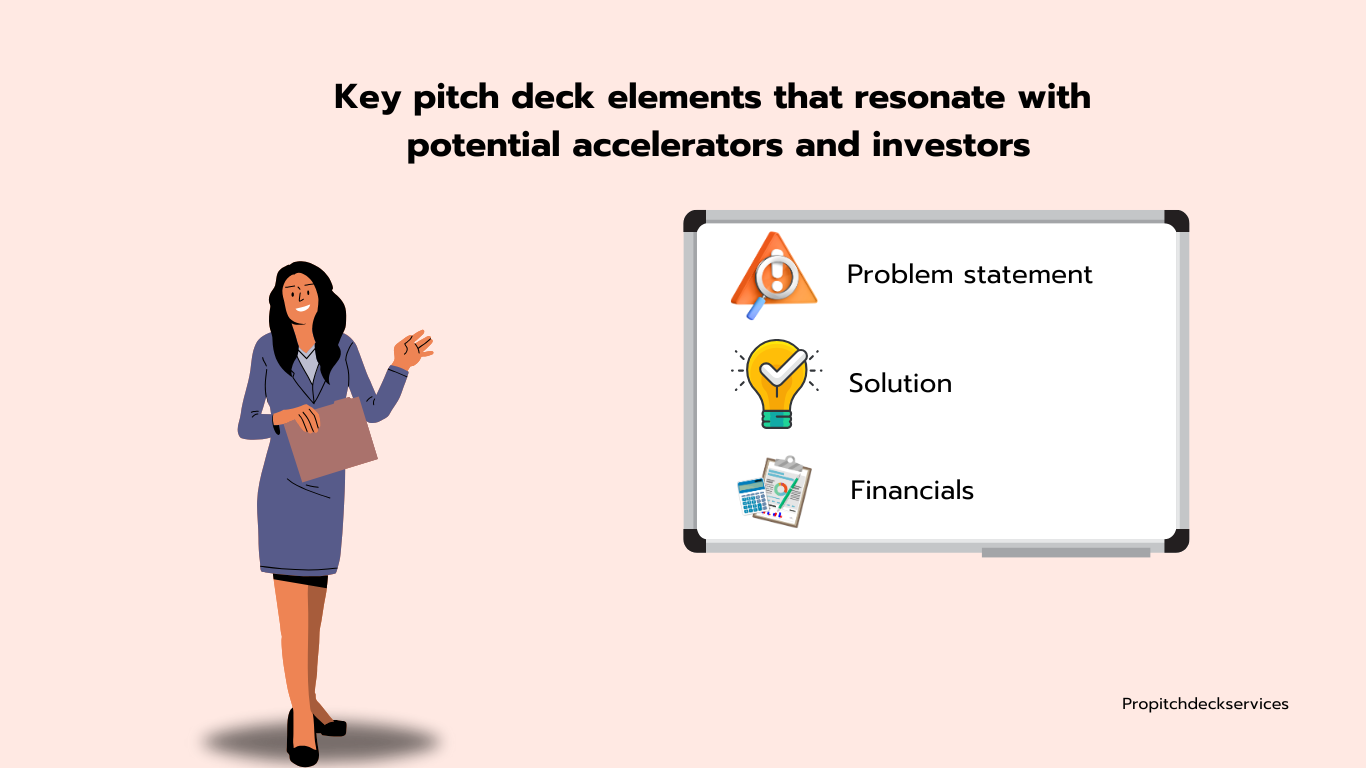 Key pitch deck elements that resonate with potential accelerators and investors

Problem statement

Solution

Financials

Propitchdeckservices